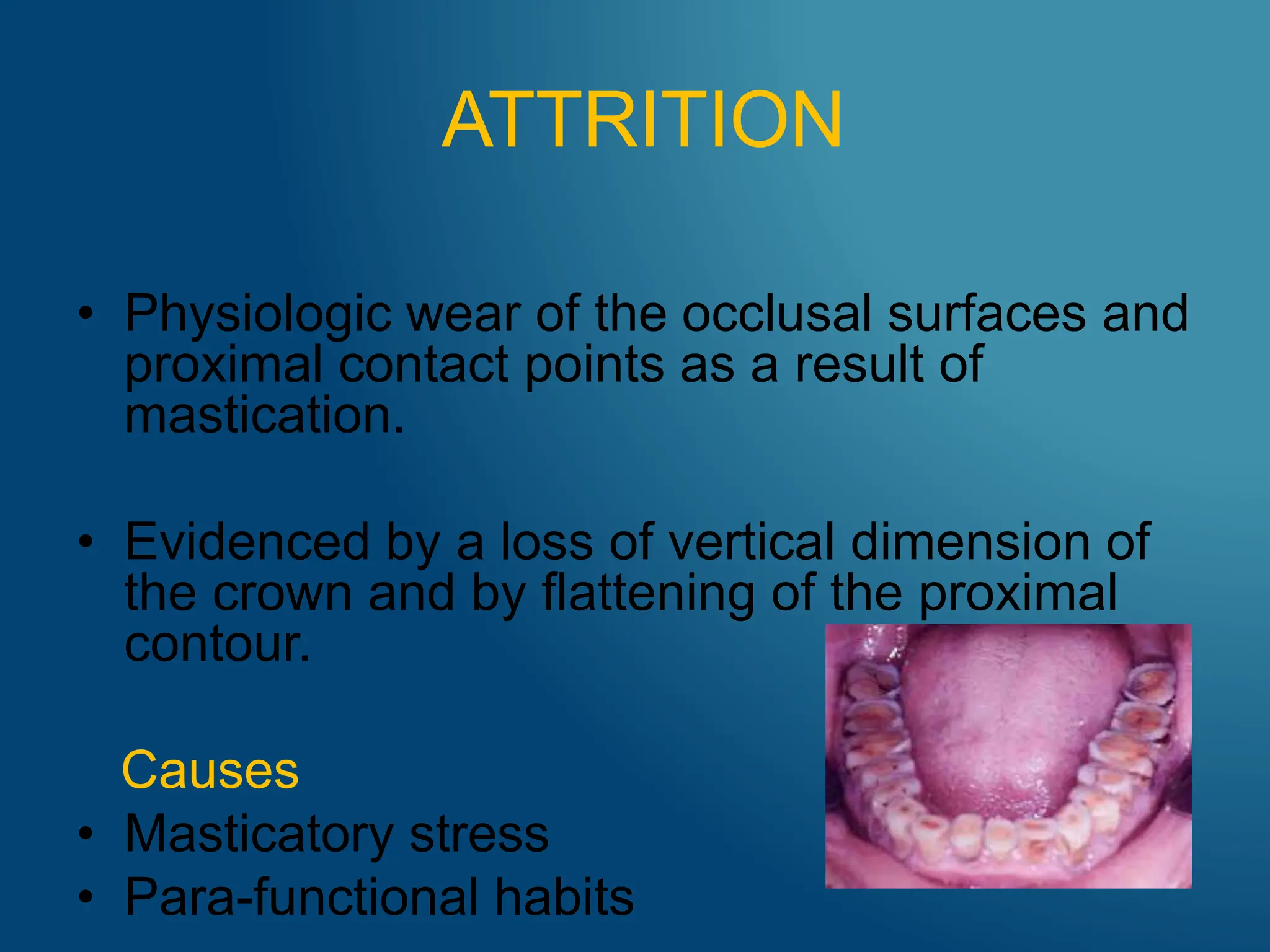 ATTRITION

• Physiologic wear of the occlusal surfaces and proximal contact points as a result of mastication.

• Evidenced by a loss of vertical dimension of the crown and by flattening of the proximal contour.

Causes
• Masticatory stress
• Para-functional habits